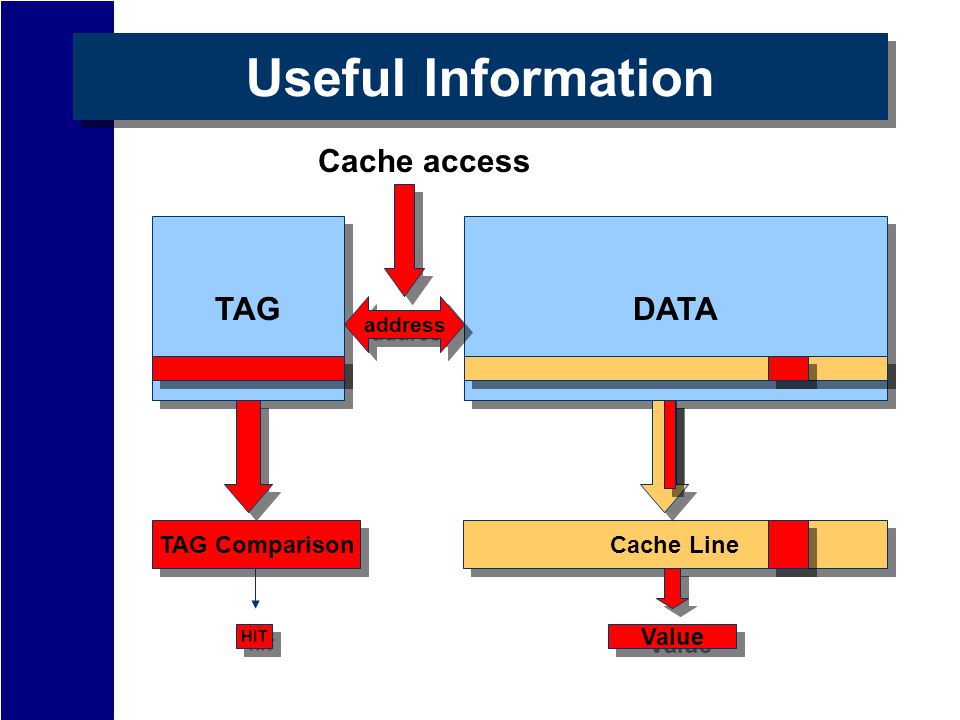 Useful Information

Cache access

TAG

address

DATA

TAG Comparison

Cache Line

HIT

Value